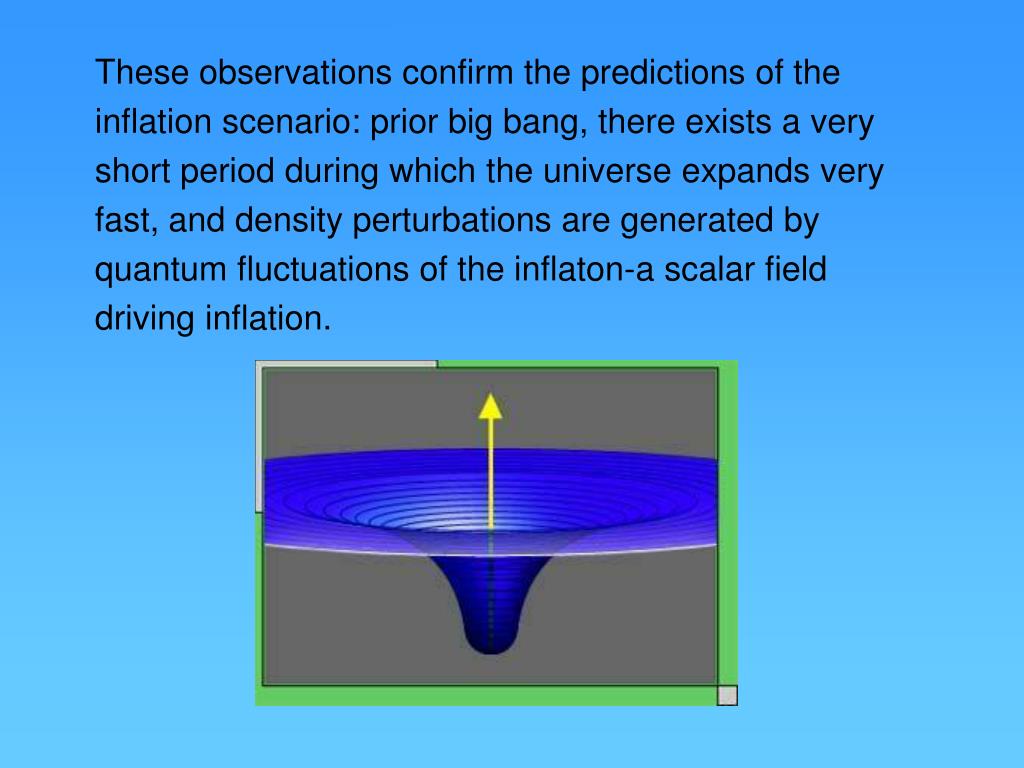 These observations confirm the predictions of the inflation scenario: prior big bang, there exists a very short period during which the universe expands very fast, and density perturbations are generated by quantum fluctuations of the inflaton-a scalar field driving inflation.